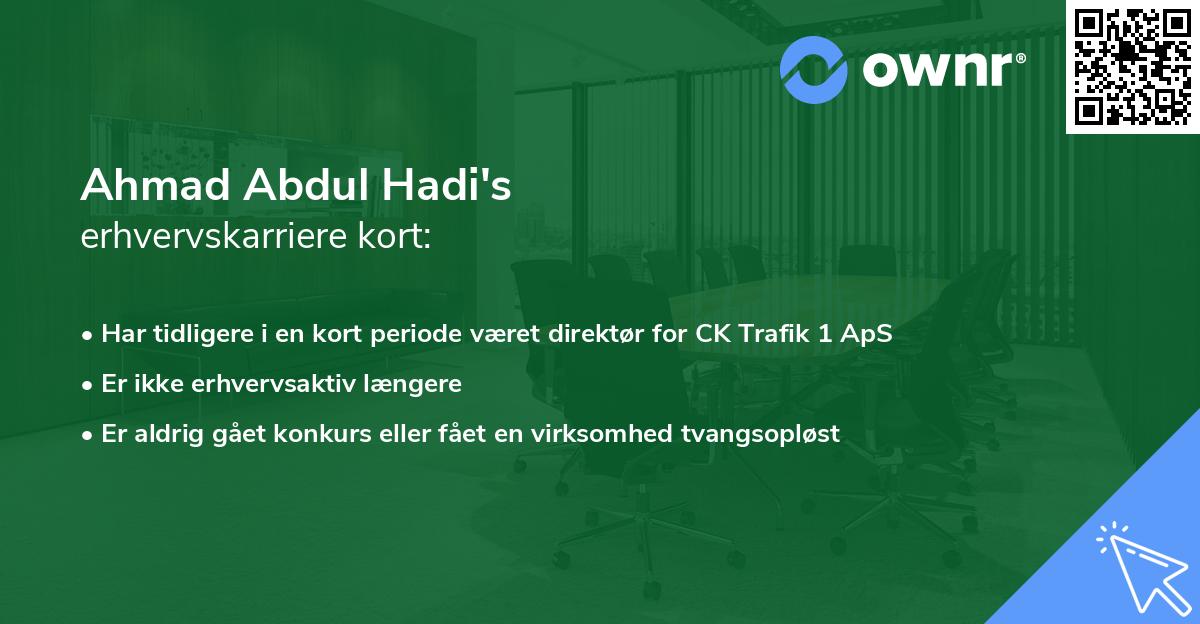 ownr®

Ahmad Abdul Hadi's
erhvervskarriere kort:

• Har tidligere i en kort periode været direktør for CK Trafik 1 ApS
• Er ikke erhvervsaktiv længere
• Er aldrig gået konkurs eller fået en virksomhed tvangsopløst